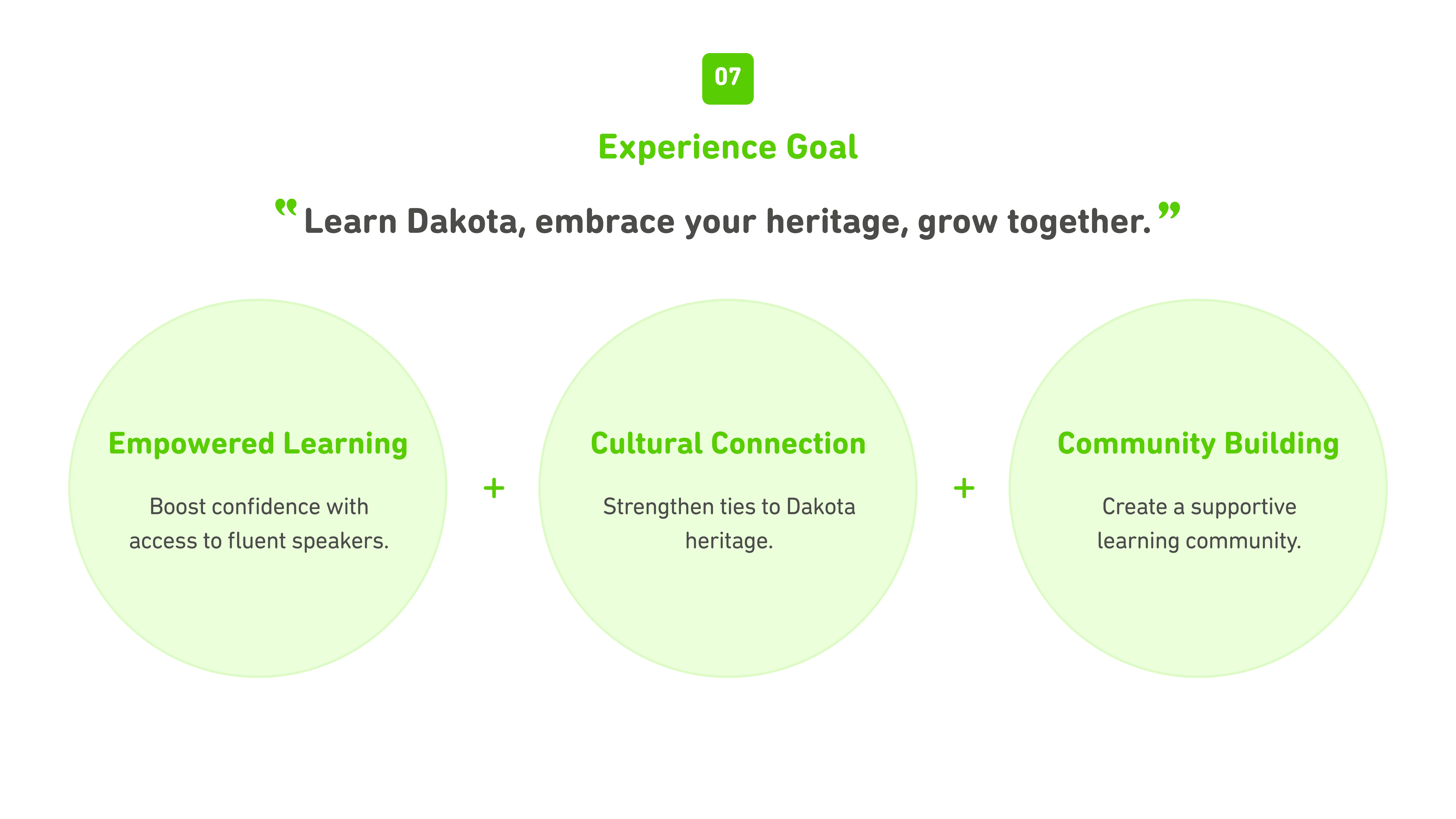 07

Experience Goal

“Learn Dakota, embrace your heritage, grow together.”

Empowered Learning

Boost confidence with access to fluent speakers.

+

Cultural Connection

Strengthen ties to Dakota heritage.

+

Community Building

Create a supportive learning community.